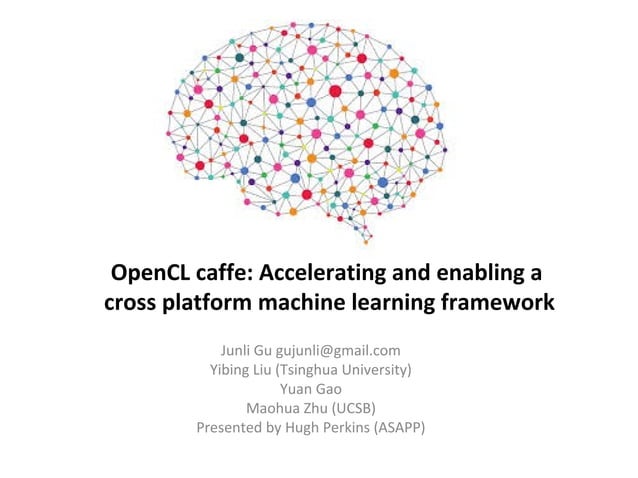 OpenCL caffe: Accelerating and enabling a cross platform machine learning framework

Junli Gu gujunli@gmail.com
Yibing Liu (Tsinghua University)
Yuan Gao
Maohua Zhu (UCSB)
Presented by Hugh Perkins (ASAPP)